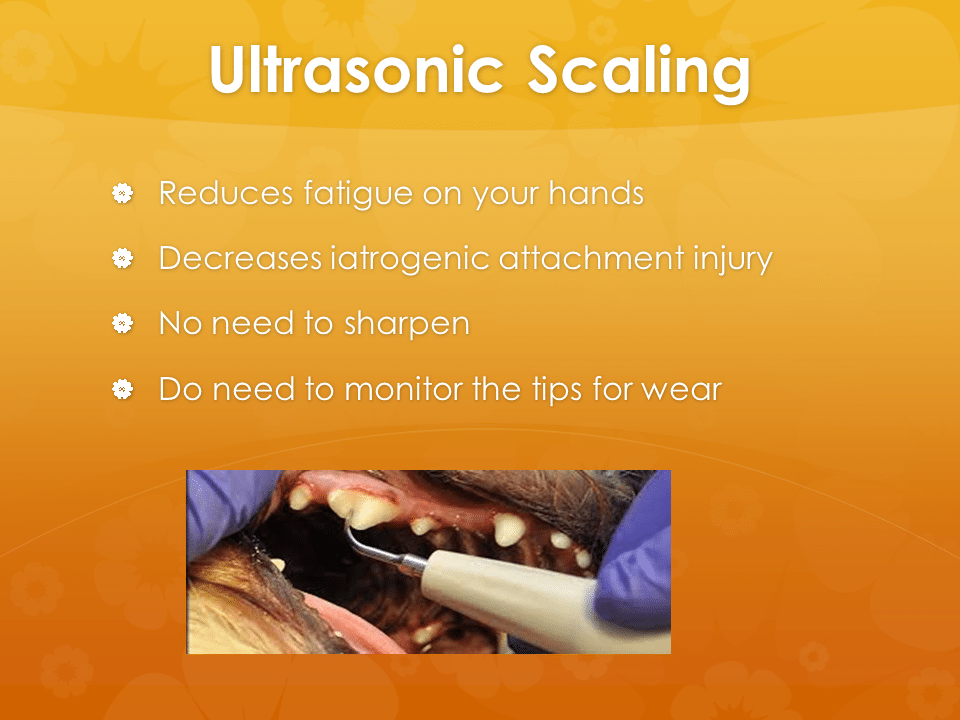 Ultrasonic Scaling

Reduces fatigue on your hands

Decreases iatrogenic attachment injury

No need to sharpen

Do need to monitor the tips for wear